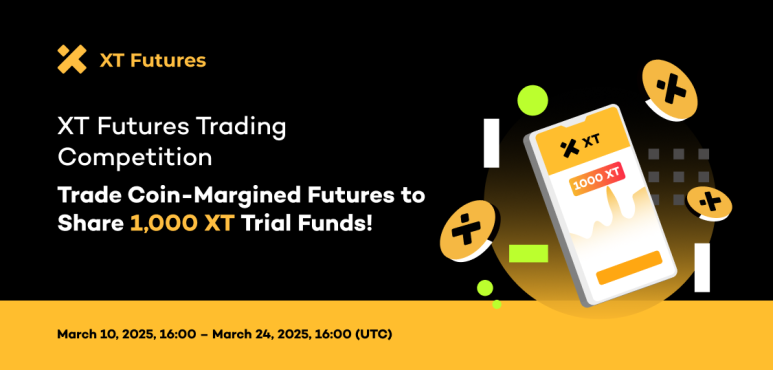 XT Futures

XT Futures Trading Competition

Trade Coin-Margined Futures to Share 1,000 XT Trial Funds!

XT

1000 XT

March 10, 2025, 16:00 – March 24, 2025, 16:00 (UTC)